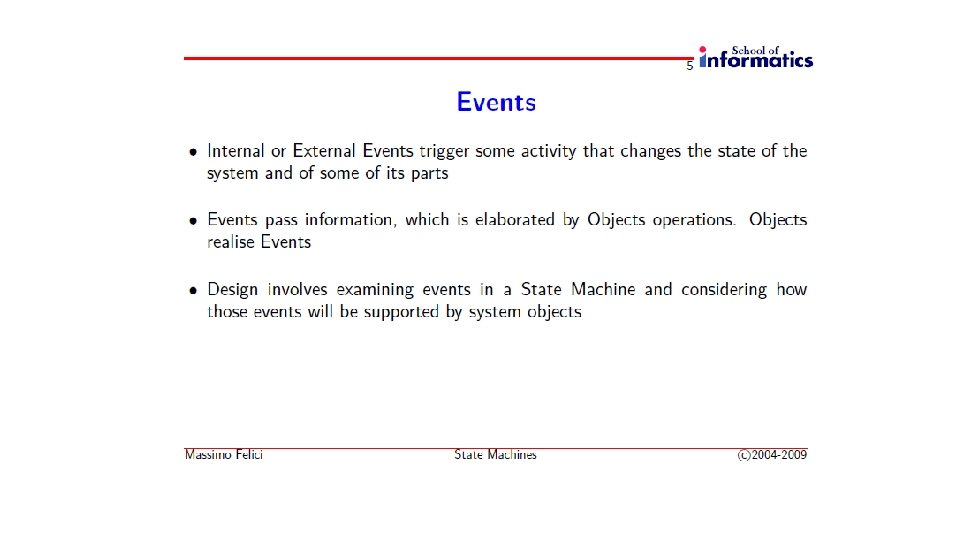 5 School of informatics

Events

• Internal or External Events trigger some activity that changes the state of the system and of some of its parts

• Events pass information, which is elaborated by Objects operations. Objects realise Events

• Design involves examining events in a State Machine and considering how those events will be supported by system objects

Massimo Felici State Machines (c)2004-2009